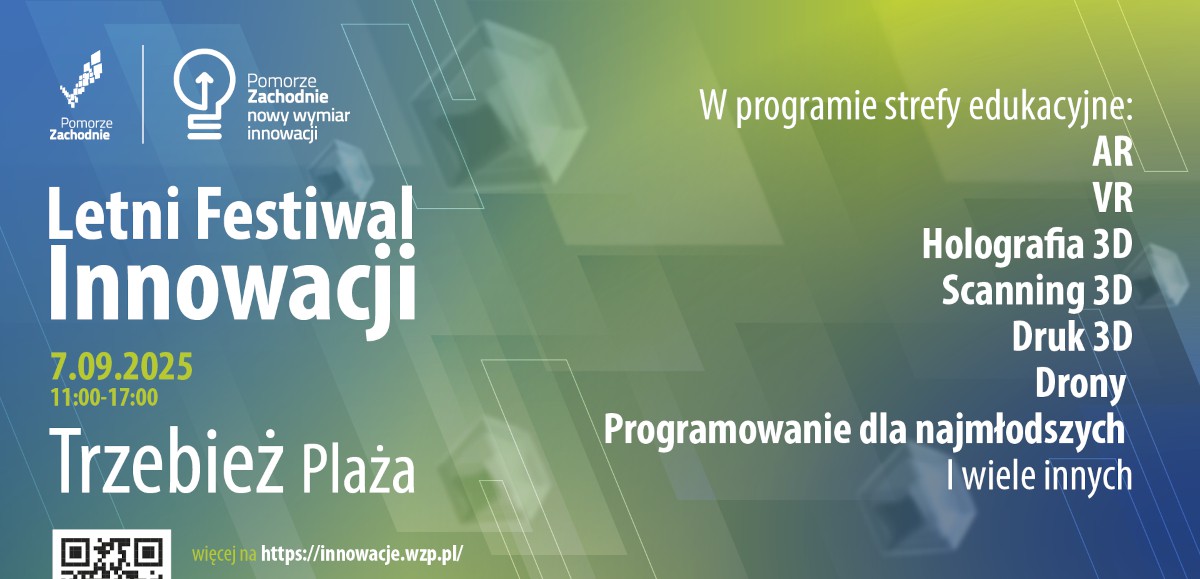 Pomorze Zachodnie

Pomorze Zachodnie nowy wymiar innowacji

Letni Festiwal Innowacji

7.09.2025
11:00-17:00

Trzebież Plaża

więcej na https://innowacje.wzp.pl/

W programie strefy edukacyjne:
AR
VR
Holografia 3D
Scanning 3D
Druk 3D
Drony
Programowanie dla najmłodszych
I wiele innych